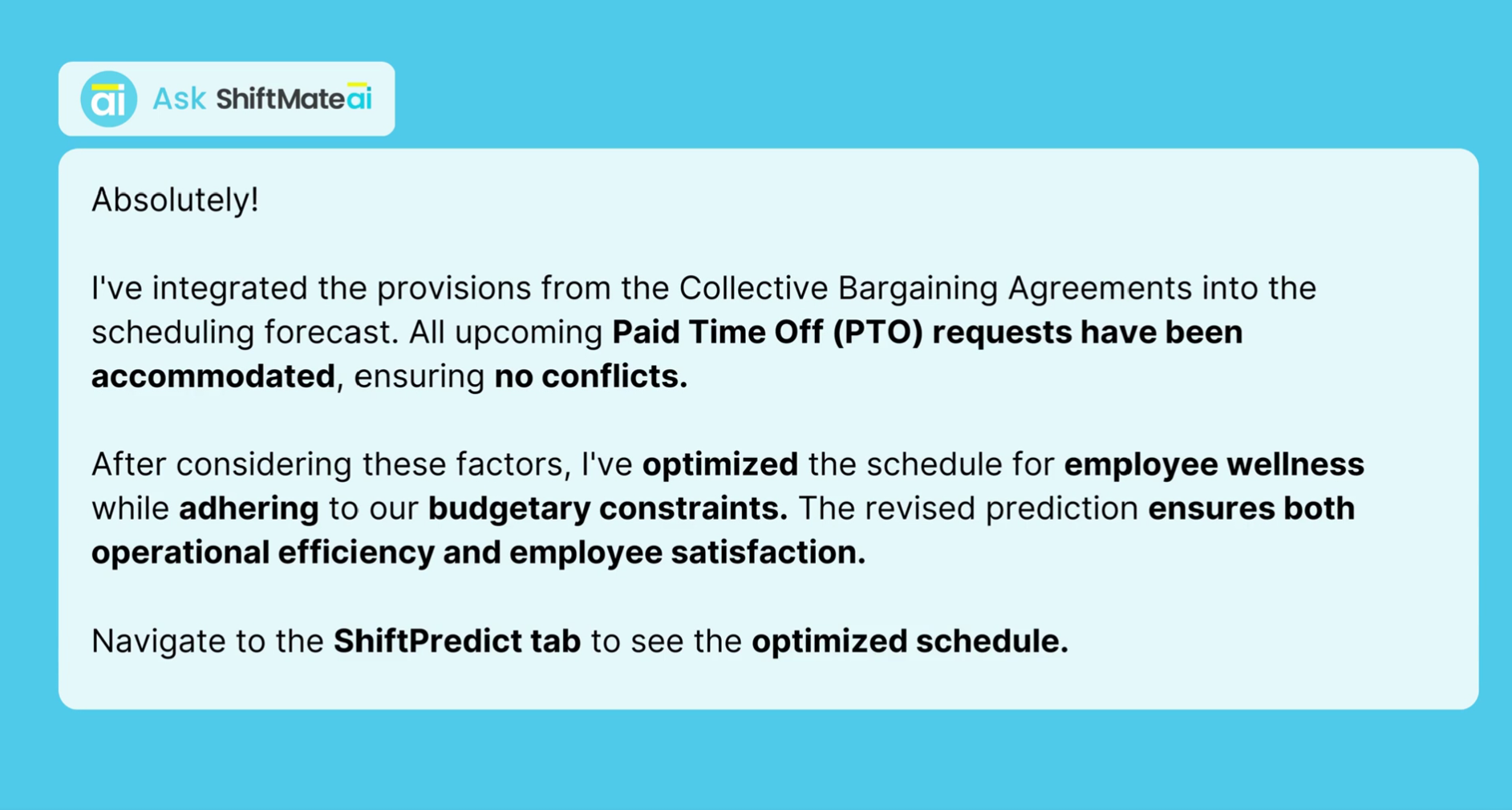 ai Ask ShiftMateai

Absolutely!

I've integrated the provisions from the Collective Bargaining Agreements into the scheduling forecast. All upcoming Paid Time Off (PTO) requests have been accommodated, ensuring no conflicts.

After considering these factors, I've optimized the schedule for employee wellness while adhering to our budgetary constraints. The revised prediction ensures both operational efficiency and employee satisfaction.

Navigate to the ShiftPredict tab to see the optimized schedule.